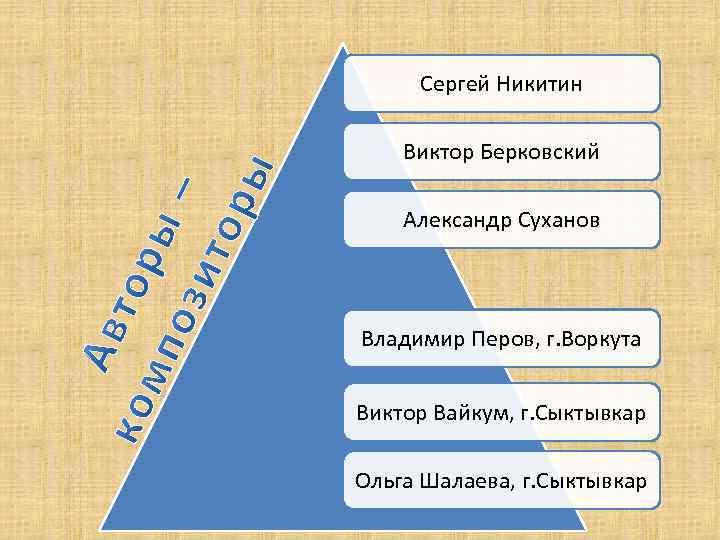 Авторы – композиторы

Сергей Никитин

Виктор Берковский

Александр Суханов

Владимир Перов, г.Воркута

Виктор Вайкум, г.Сыктывкар

Ольга Шалаева, г.Сыктывкар